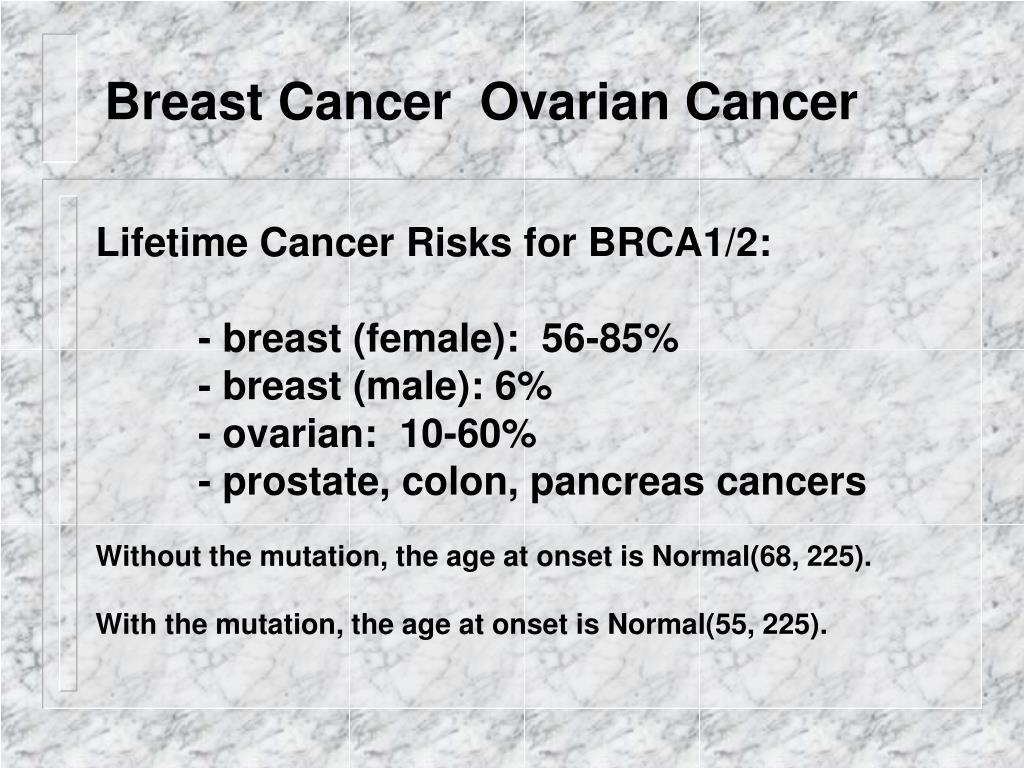 Breast Cancer  Ovarian Cancer

Lifetime Cancer Risks for BRCA1/2:

- breast (female):  56-85%
- breast (male): 6%
- ovarian:  10-60%
- prostate, colon, pancreas cancers

Without the mutation, the age at onset is Normal(68, 225).

With the mutation, the age at onset is Normal(55, 225).